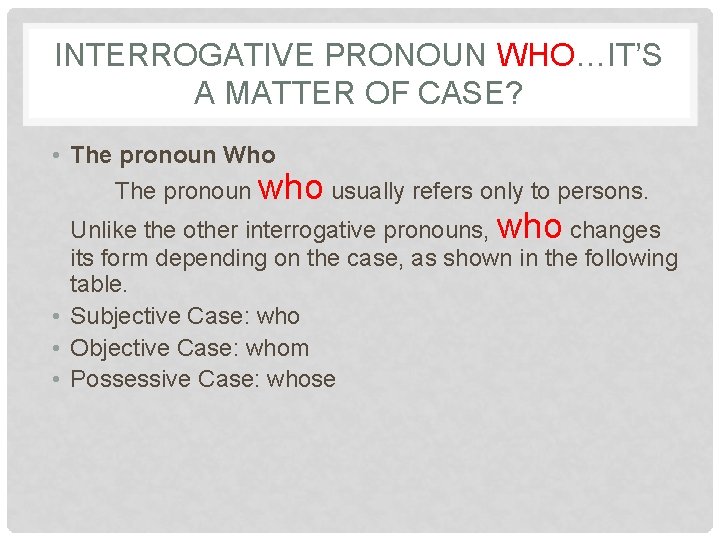 INTERROGATIVE PRONOUN WHO…IT'S A MATTER OF CASE?

• The pronoun Who

The pronoun who usually refers only to persons.

Unlike the other interrogative pronouns, who changes its form depending on the case, as shown in the following table.

• Subjective Case: who
• Objective Case: whom
• Possessive Case: whose